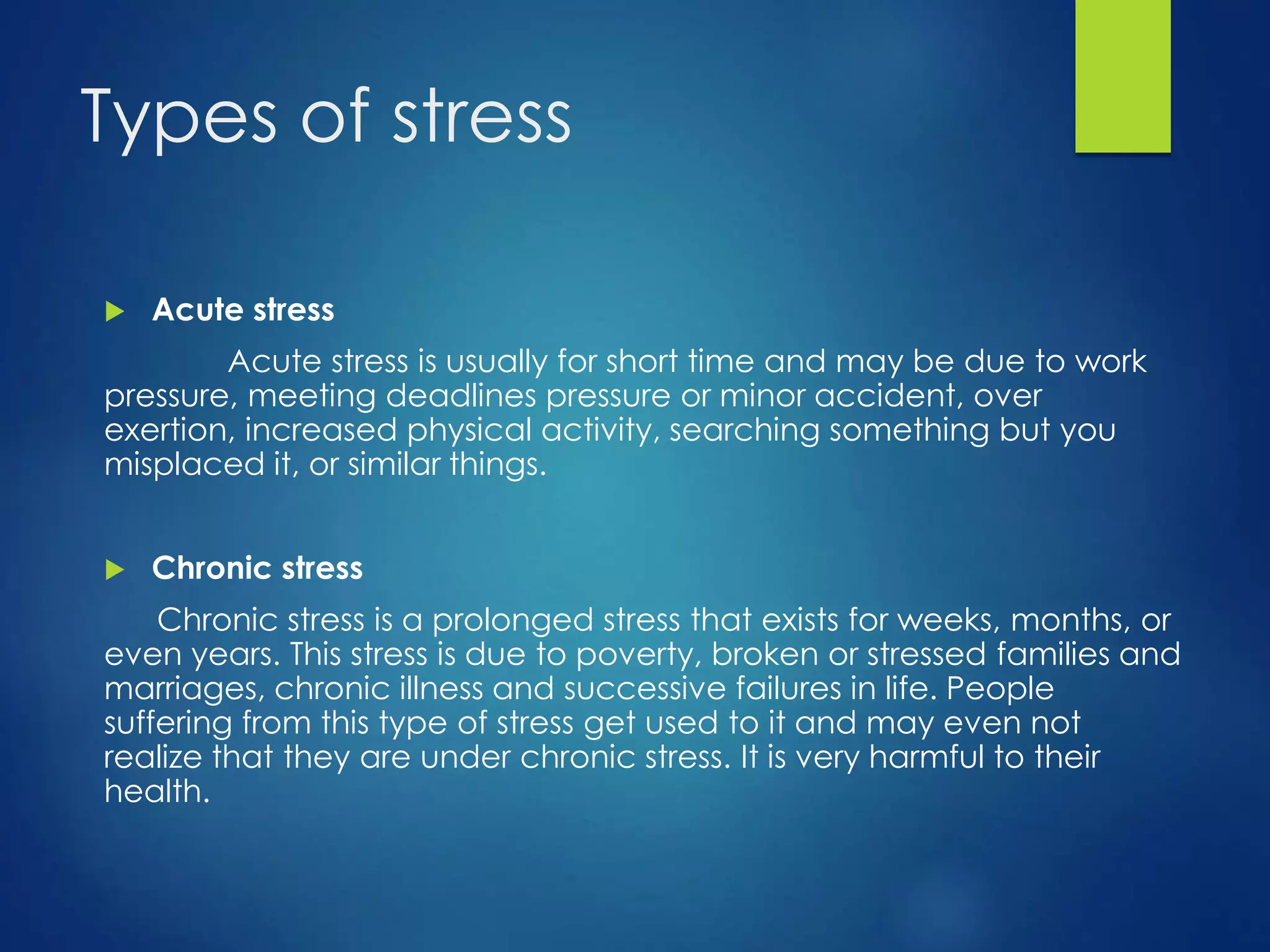 Types of stress

Acute stress

Acute stress is usually for short time and may be due to work pressure, meeting deadlines pressure or minor accident, over exertion, increased physical activity, searching something but you misplaced it, or similar things.

Chronic stress

Chronic stress is a prolonged stress that exists for weeks, months, or even years. This stress is due to poverty, broken or stressed families and marriages, chronic illness and successive failures in life. People suffering from this type of stress get used to it and may even not realize that they are under chronic stress. It is very harmful to their health.